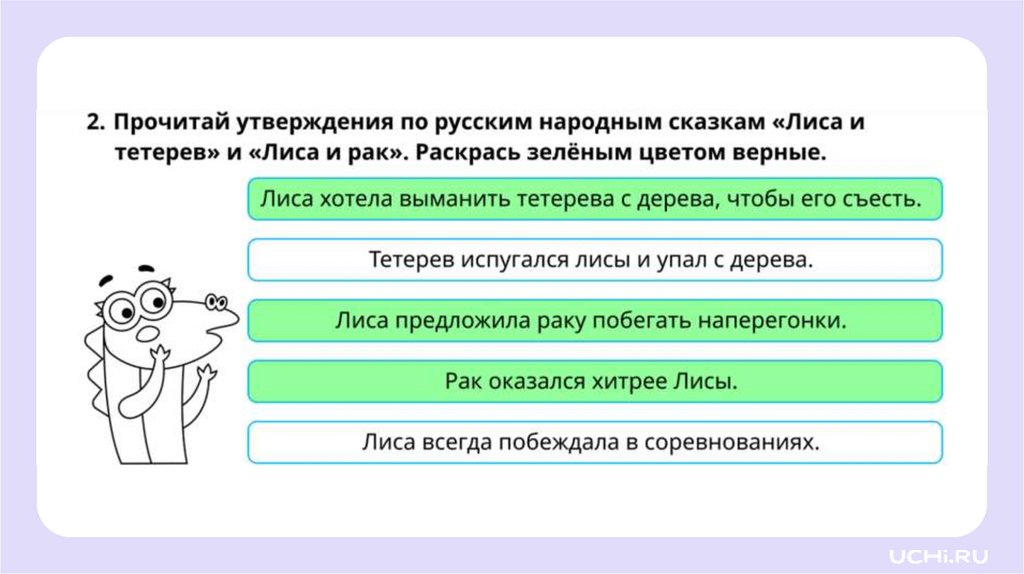 2. Прочитай утверждения по русским народным сказкам «Лиса и тетерев» и «Лиса и рак». Раскрась зелёным цветом верные.

Лиса хотела выманить тетерева с дерева, чтобы его съесть.

Тетерев испугался лисы и упал с дерева.

Лиса предложила раку побегать наперегонки.

Рак оказался хитрее Лисы.

Лиса всегда побеждала в соревнованиях.

UCHi.RU